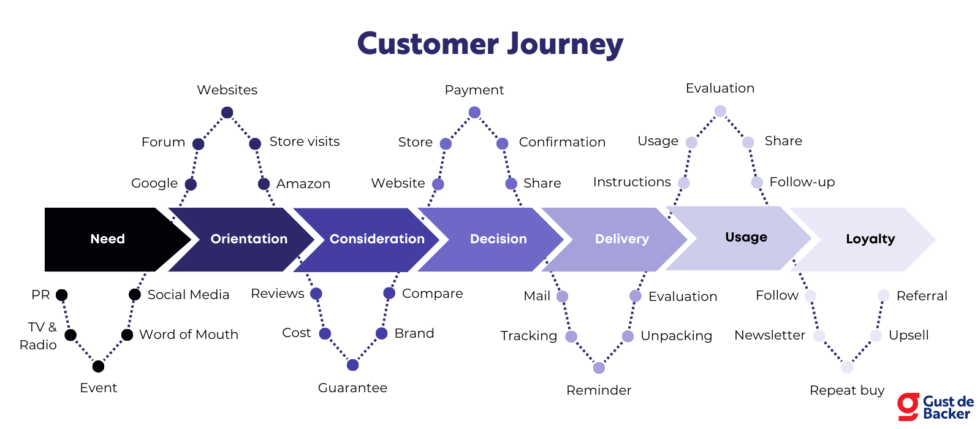 Customer Journey

Websites
Forum
Store visits
Google
Amazon

Payment
Store
Confirmation
Website
Share

Evaluation
Usage
Share
Instructions
Follow-up

Need
Orientation
Consideration
Decision
Delivery
Usage
Loyalty

PR
Social Media
TV & Radio
Word of Mouth
Event

Reviews
Compare
Cost
Brand
Guarantee

Mail
Evaluation
Tracking
Unpacking
Reminder

Follow
Referral
Newsletter
Upsell
Repeat buy

Gust de Backer